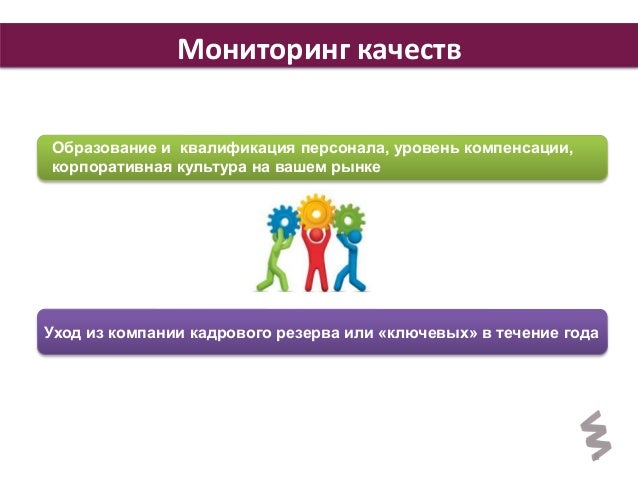 Мониторинг качеств

Образование и квалификация персонала, уровень компенсации, корпоративная культура на вашем рынке

Уход из компании кадрового резерва или «ключевых» в течение года